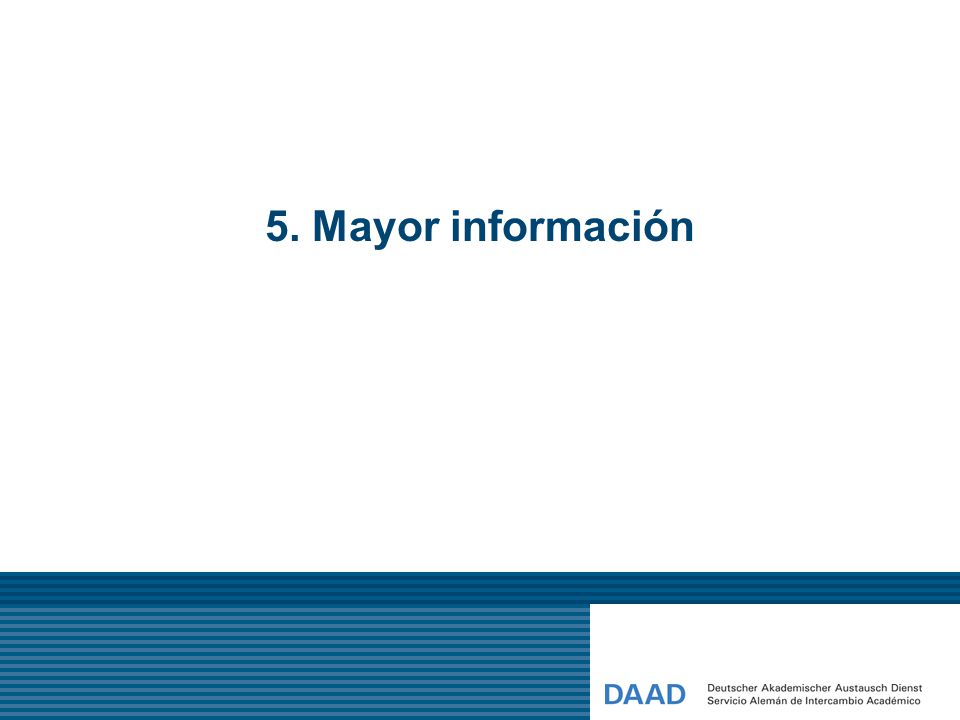 5. Mayor información

DAAD
Deutscher Akademischer Austausch Dienst
Servicio Alemán de Intercambio Académico